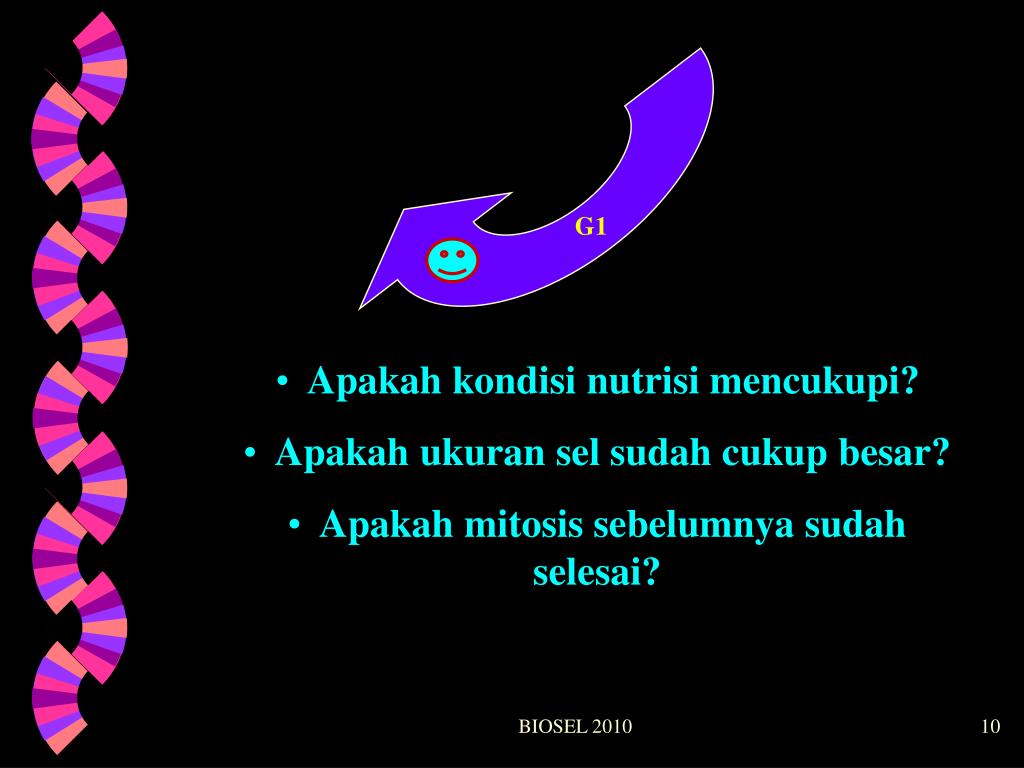 G1

• Apakah kondisi nutrisi mencukupi?

• Apakah ukuran sel sudah cukup besar?

• Apakah mitosis sebelumnya sudah selesai?

BIOSEL 2010

10